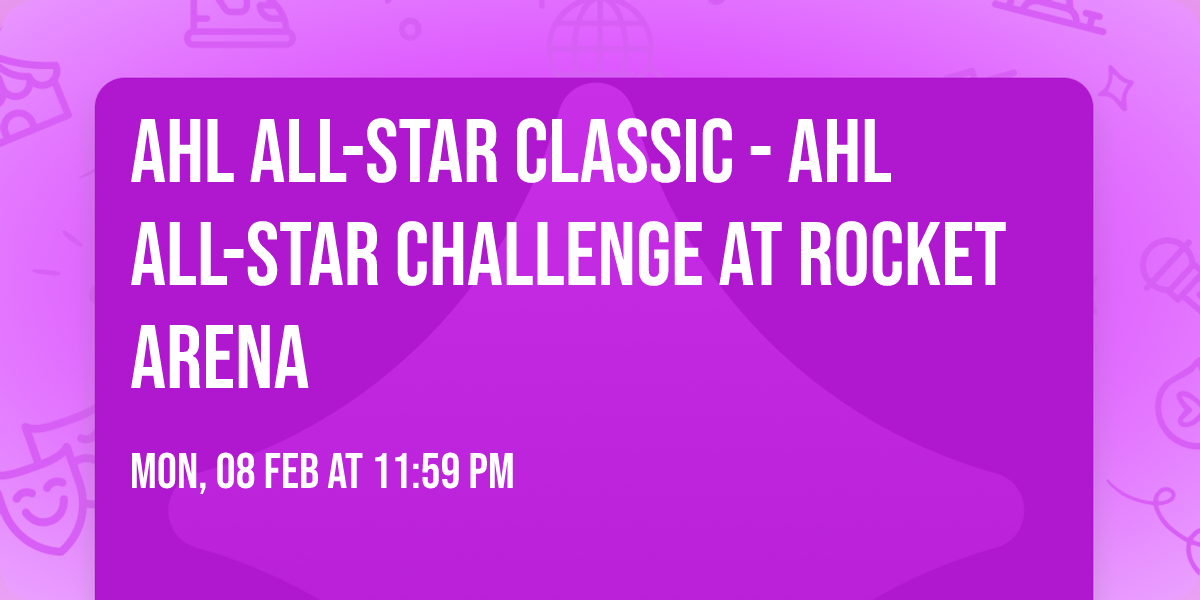 AHL ALL-STAR CLASSIC - AHL ALL-STAR CHALLENGE AT ROCKET ARENA

MON, 08 FEB AT 11:59 PM